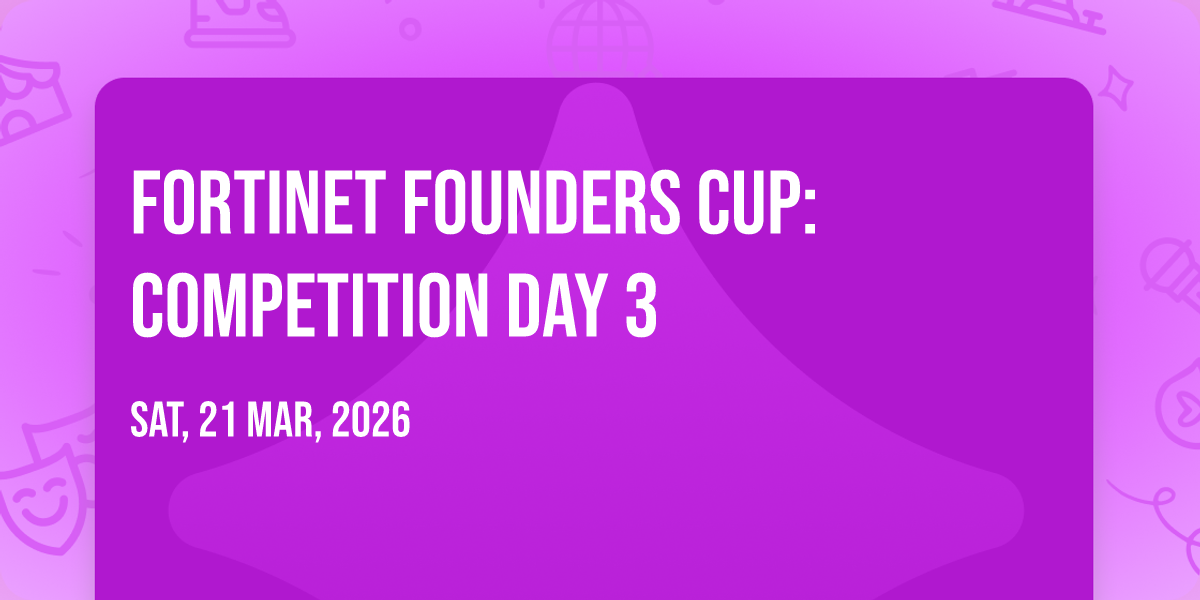 FORTINET FOUNDERS CUP: COMPETITION DAY 3

SAT, 21 MAR, 2026